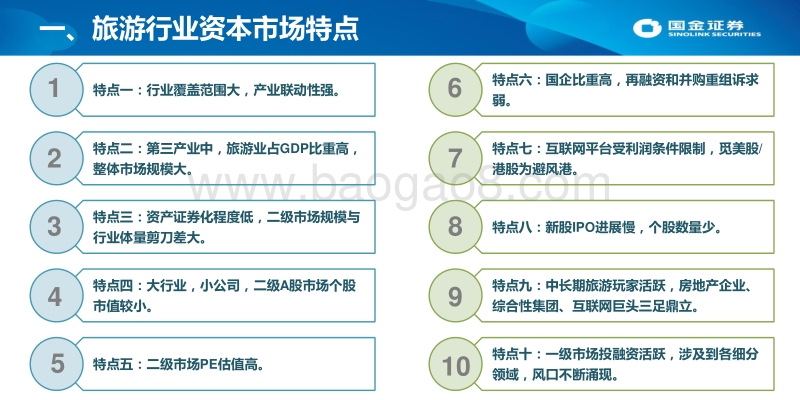 一、旅游行业资本市场特点

国金证券
SINOLINK SECURITIES

1 特点一：行业覆盖范围大，产业联动性强。

2 特点二：第三产业中，旅游业占GDP比重高，整体市场规模大。

3 特点三：资产证券化程度低，二级市场规模与行业体量剪刀差大。

4 特点四：大行业，小公司，二级A股市场个股市值较小。

5 特点五：二级市场PE估值高。

6 特点六：国企比重高，再融资和并购重组诉求弱。

7 特点七：互联网平台受利润条件限制，觅美股/港股为避风港。

8 特点八：新股IPO进展慢，个股数量少。

9 特点九：中长期旅游玩家活跃，房地产企业、综合性集团、互联网巨头三足鼎立。

10 特点十：一级市场投融资活跃，涉及到各细分领域，风口不断涌现。

www.baogao8.com